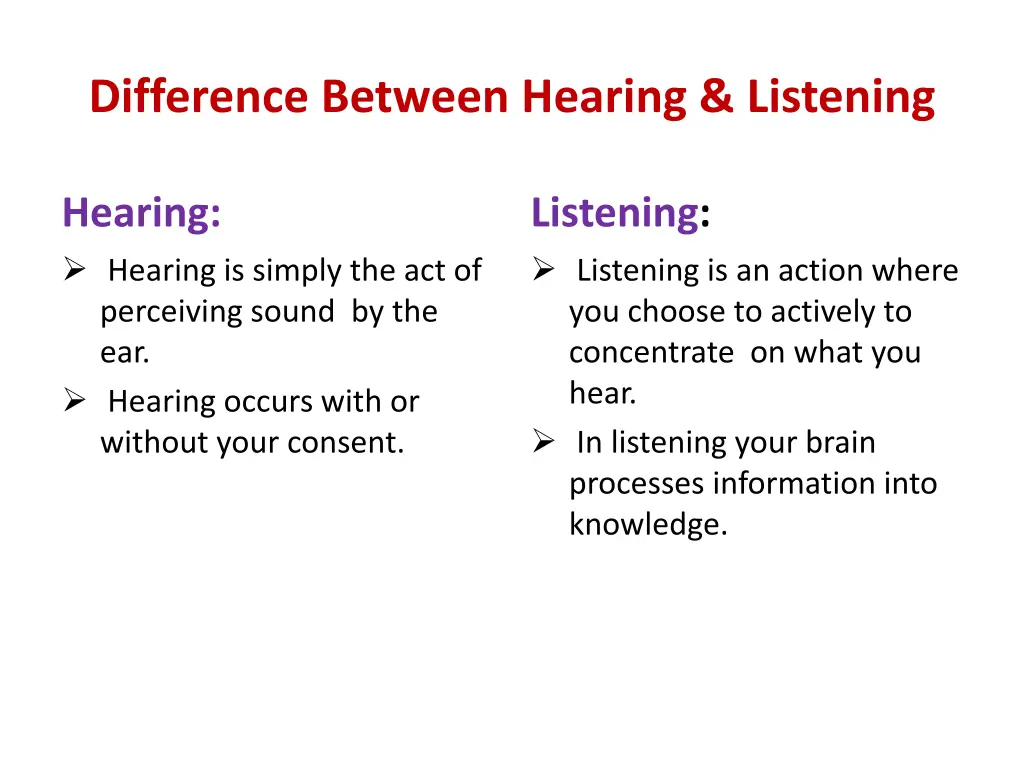 Difference Between Hearing & Listening

Hearing:

➢ Hearing is simply the act of perceiving sound by the ear.

➢ Hearing occurs with or without your consent.

Listening:

➢ Listening is an action where you choose to actively to concentrate on what you hear.

➢ In listening your brain processes information into knowledge.